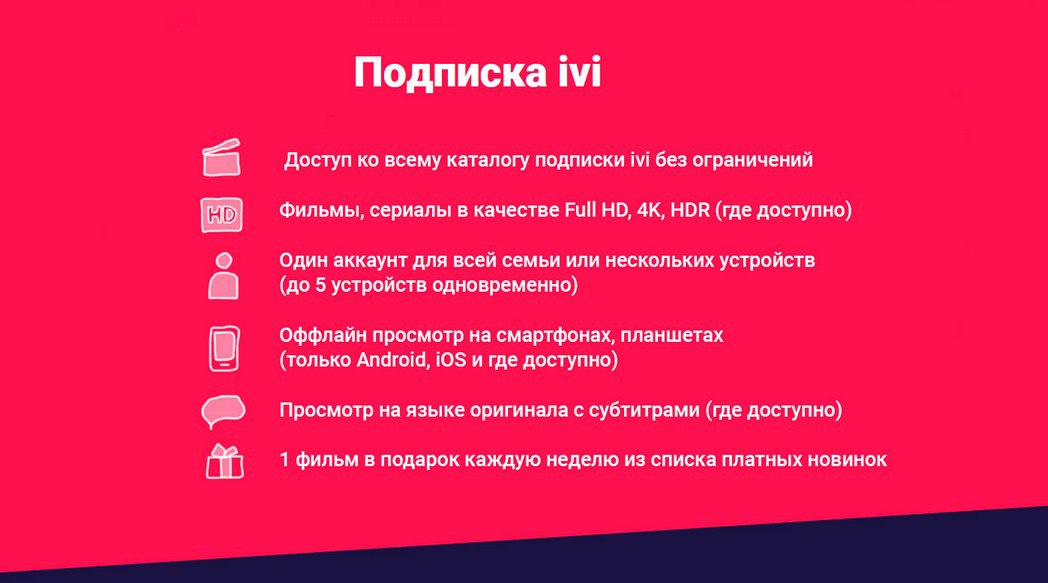 Подписка ivi

Доступ ко всему каталогу подписки ivi без ограничений

HD

Фильмы, сериалы в качестве Full HD, 4K, HDR (где доступно)

Один аккаунт для всей семьи или нескольких устройств (до 5 устройств одновременно)

Оффлайн просмотр на смартфонах, планшетах (только Android, iOS и где доступно)

Просмотр на языке оригинала с субтитрами (где доступно)

1 фильм в подарок каждую неделю из списка платных новинок